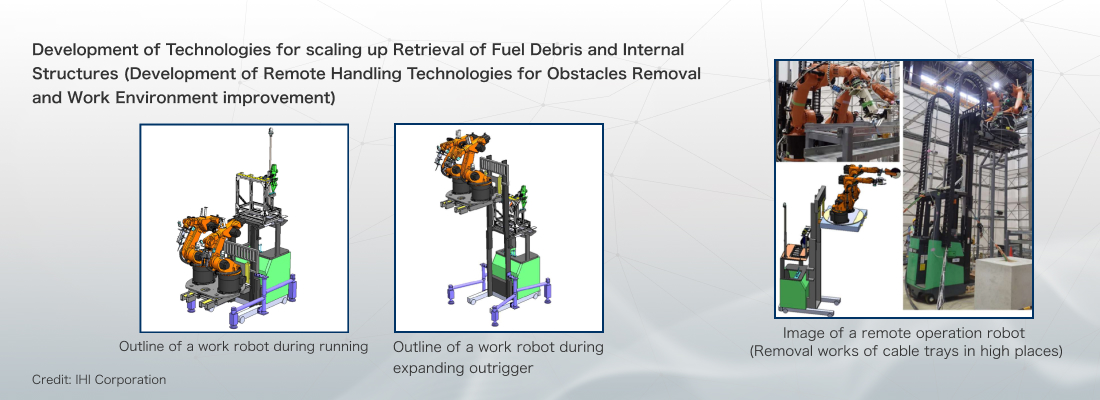 Development of Technologies for scaling up Retrieval of Fuel Debris and Internal Structures (Development of Remote Handling Technologies for Obstacles Removal and Work Environment improvement)

Outline of a work robot during running

Outline of a work robot during expanding outrigger

Image of a remote operation robot
(Removal works of cable trays in high places)

Credit: IHI Corporation